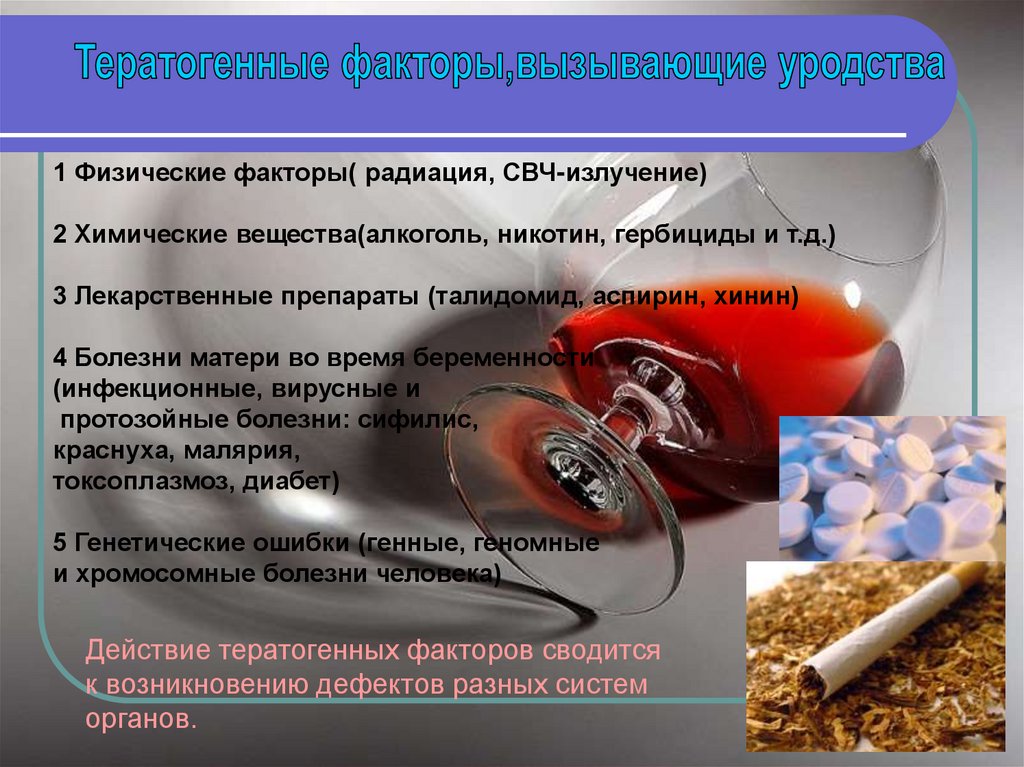 Тератогенные факторы,вызывающие уродства

1 Физические факторы( радиация, СВЧ-излучение)

2 Химические вещества(алкоголь, никотин, гербициды и т.д.)

3 Лекарственные препараты (талидомид, аспирин, хинин)

4 Болезни матери во время беременности (инфекционные, вирусные и протозойные болезни: сифилис, краснуха, малярия, токсоплазмоз, диабет)

5 Генетические ошибки (генные, геномные и хромосомные болезни человека)

Действие тератогенных факторов сводится к возникновению дефектов разных систем органов.